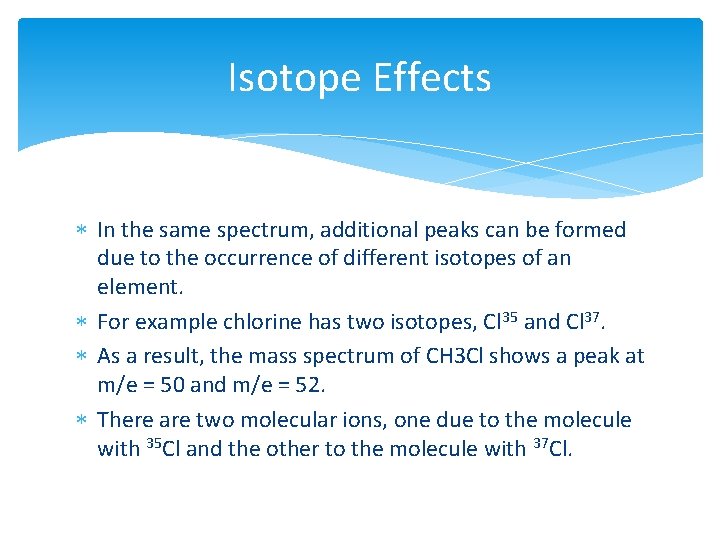 Isotope Effects

∗ In the same spectrum, additional peaks can be formed due to the occurrence of different isotopes of an element.

∗ For example chlorine has two isotopes, $Cl^{35}$ and $Cl^{37}$.

∗ As a result, the mass spectrum of CH3Cl shows a peak at m/e = 50 and m/e = 52.

∗ There are two molecular ions, one due to the molecule with $^{35}Cl$ and the other to the molecule with $^{37}Cl$.